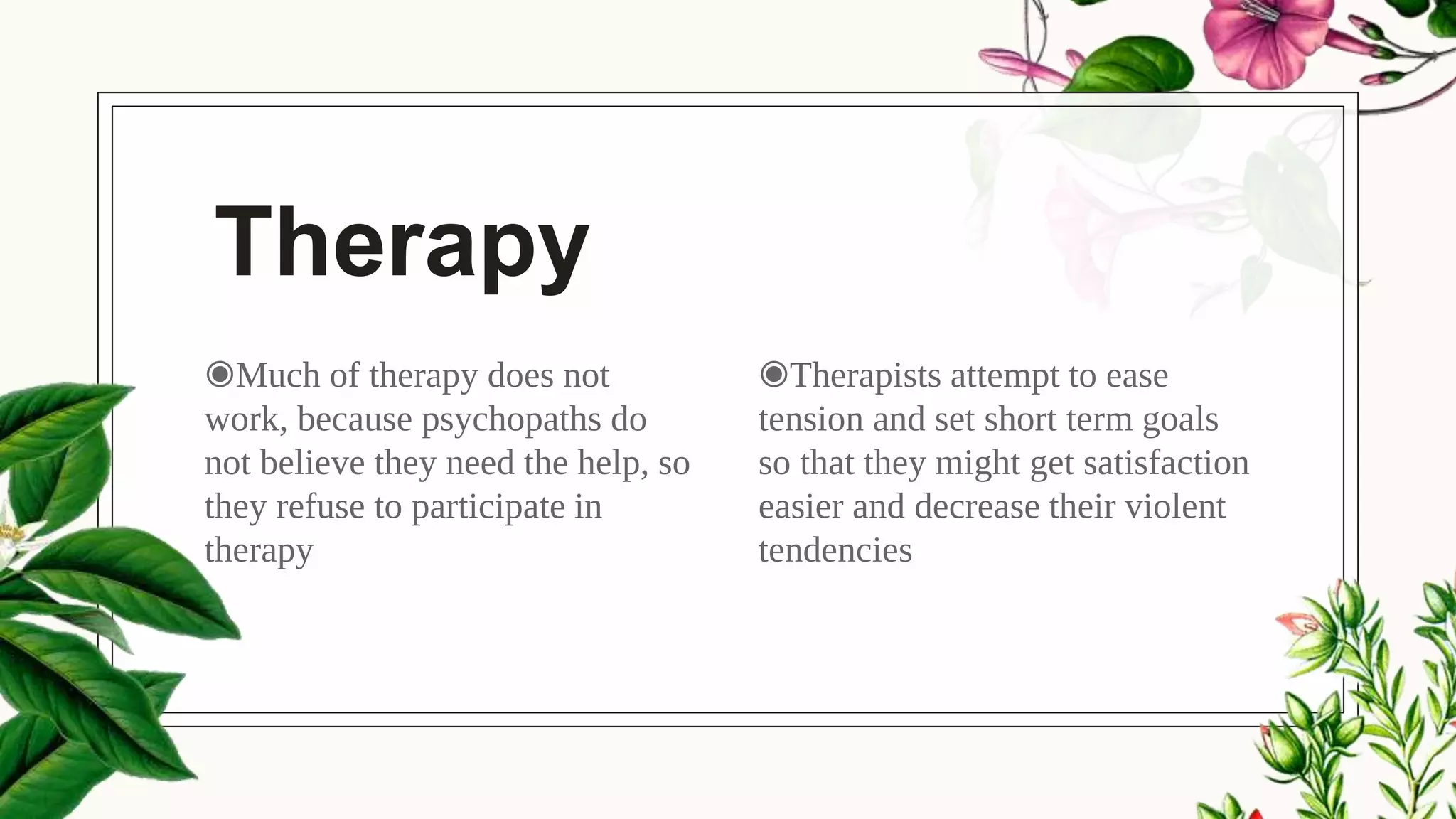 Therapy

◉Much of therapy does not work, because psychopaths do not believe they need the help, so they refuse to participate in therapy

◉Therapists attempt to ease tension and set short term goals so that they might get satisfaction easier and decrease their violent tendencies